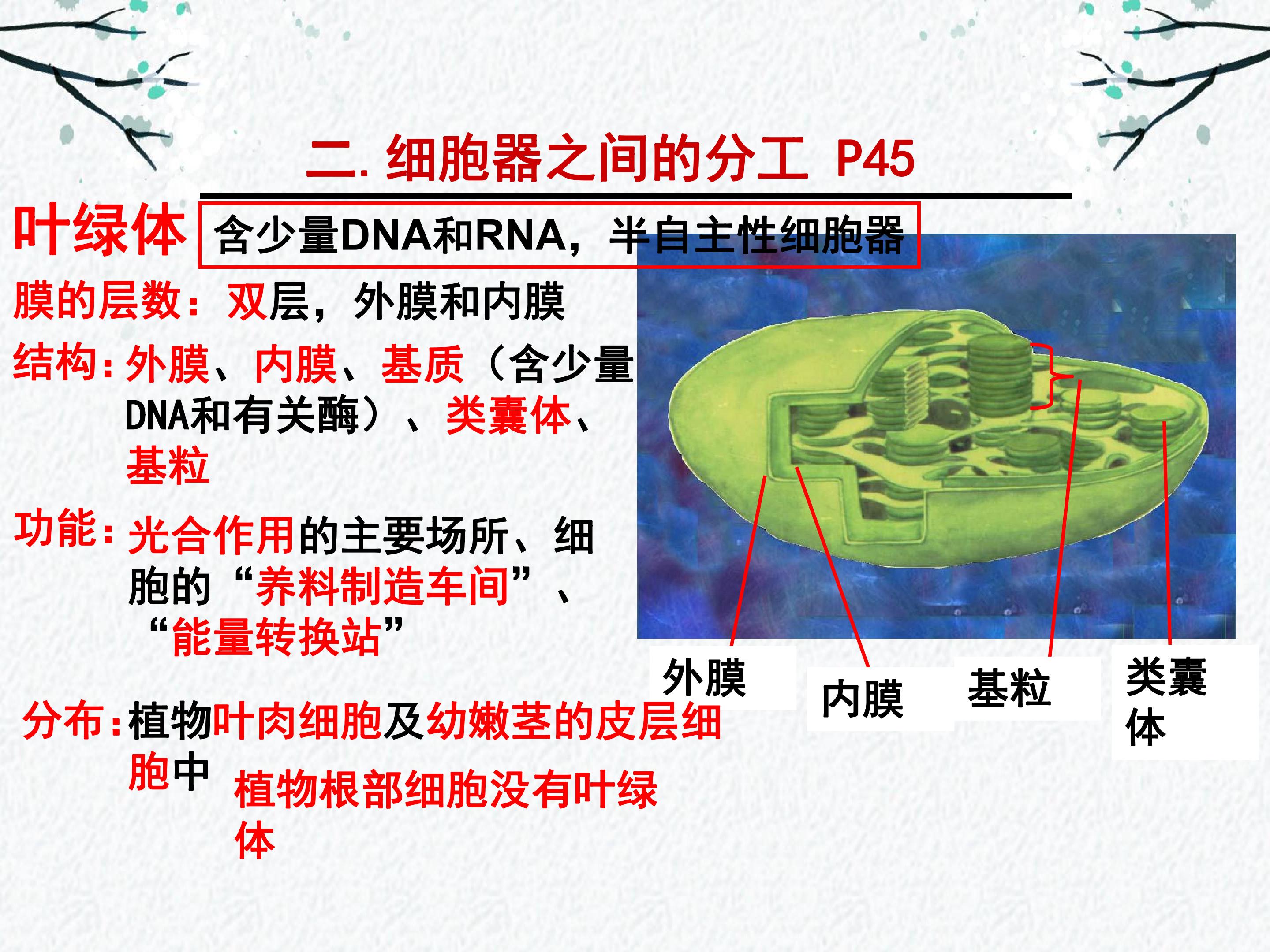 二.细胞器之间的分工 P45

叶绿体 含少量DNA和RNA，半自主性细胞器

膜的层数：双层，外膜和内膜

结构：外膜、内膜、基质（含少量DNA和有关酶）、类囊体、基粒

功能：光合作用的主要场所、细胞的“养料制造车间”、“能量转换站”

分布：植物叶肉细胞及幼嫩茎的皮层细胞中

植物根部细胞没有叶绿体

外膜

内膜

基粒

类囊体